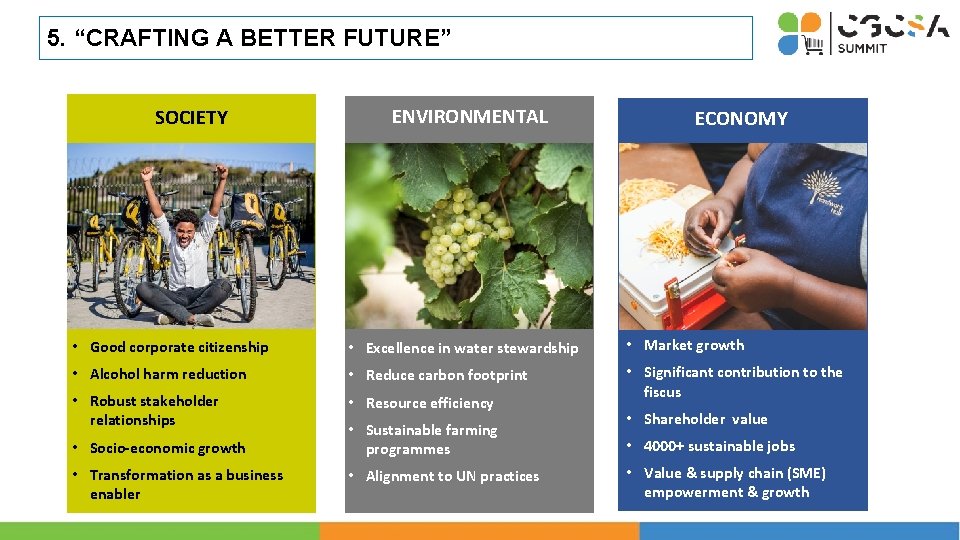 5. “CRAFTING A BETTER FUTURE”

CGCSA SUMMIT

SOCIETY

• Good corporate citizenship
• Alcohol harm reduction
• Robust stakeholder relationships
• Socio-economic growth
• Transformation as a business enabler

ENVIRONMENTAL

• Excellence in water stewardship
• Reduce carbon footprint
• Resource efficiency
• Sustainable farming programmes
• Alignment to UN practices

ECONOMY

• Market growth
• Significant contribution to the fiscus
• Shareholder value
• 4000+ sustainable jobs
• Value & supply chain (SME) empowerment & growth